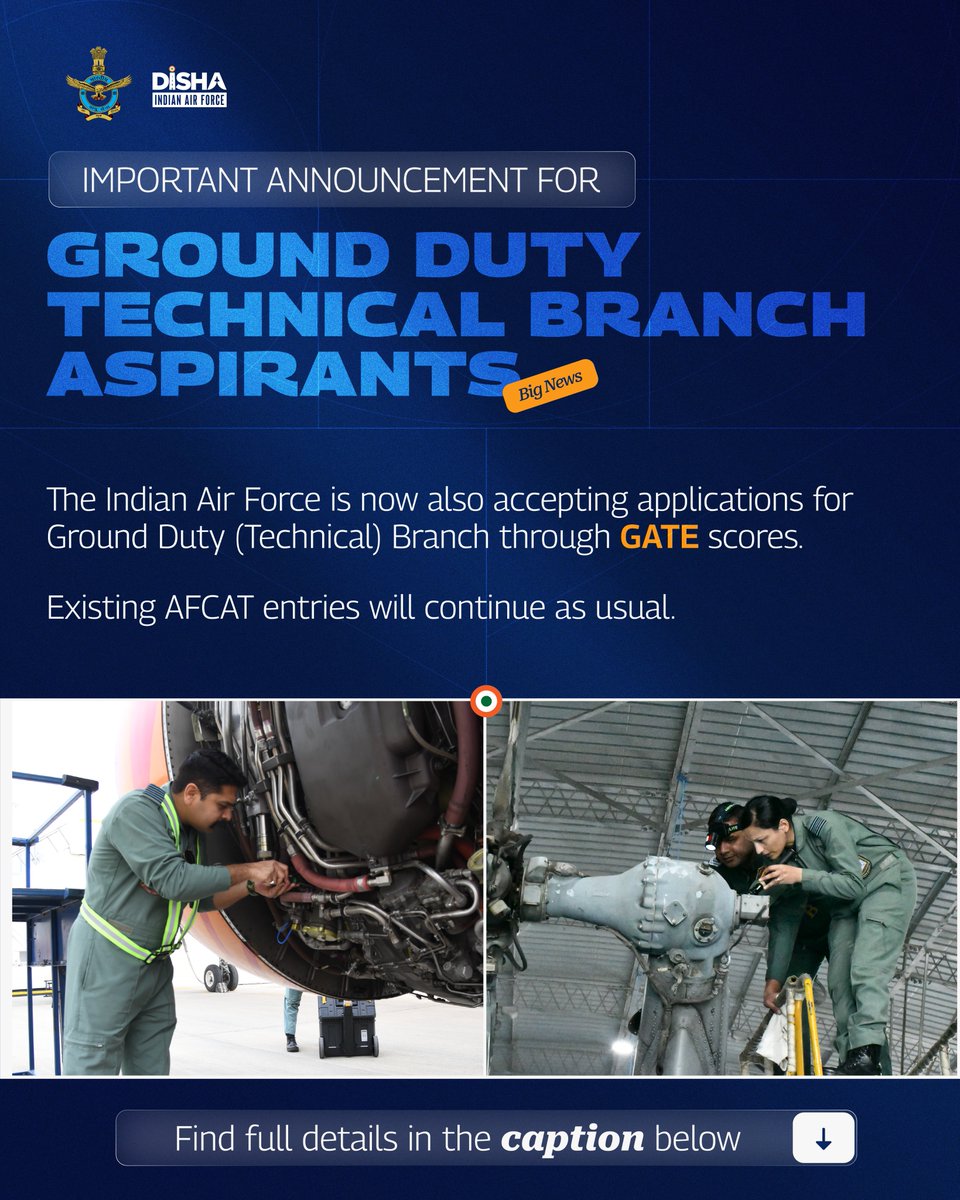 DISHA
INDIAN AIR FORCE

IMPORTANT ANNOUNCEMENT FOR

GROUND DUTY TECHNICAL BRANCH ASPIRANTS

Big News

The Indian Air Force is now also accepting applications for Ground Duty (Technical) Branch through GATE scores.

Existing AFCAT entries will continue as usual.

Find full details in the caption below